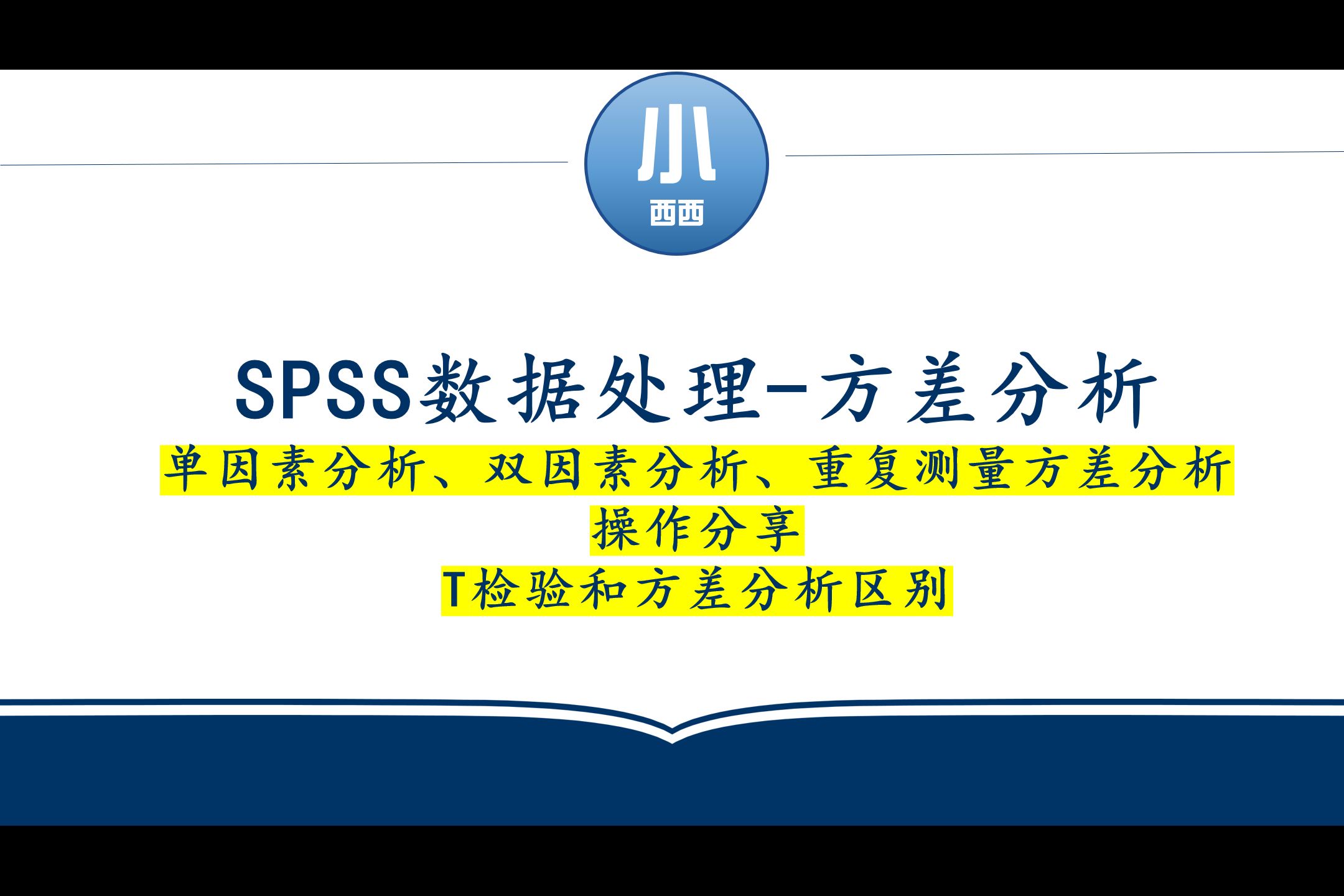 小
西西

SPSS数据处理-方差分析

单因素分析、双因素分析、重复测量方差分析
操作分享
T检验和方差分析区别